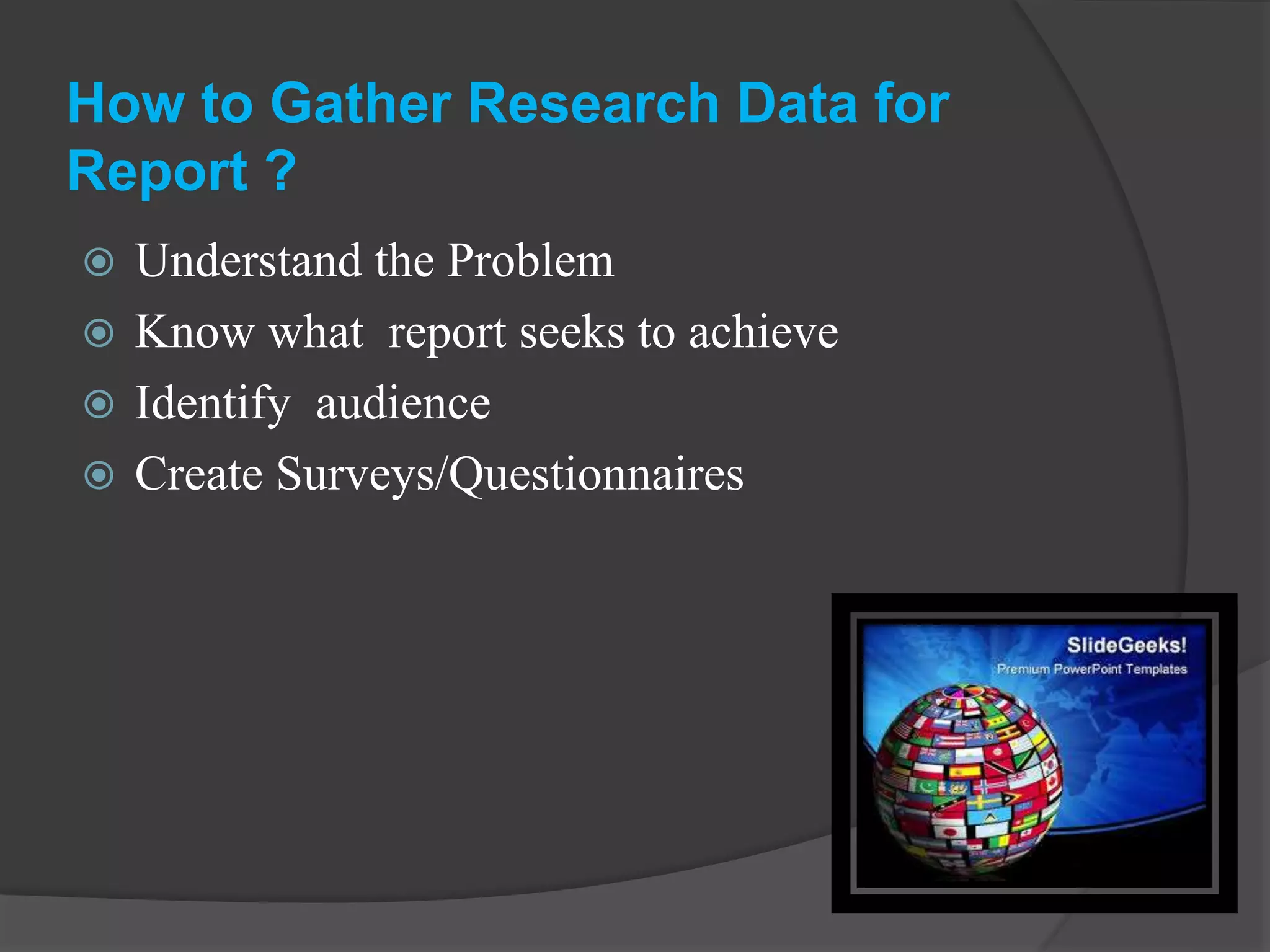 How to Gather Research Data for Report ?

Understand the Problem

Know what report seeks to achieve

Identify audience

Create Surveys/Questionnaires

SlideGeeks!
Premium PowerPoint Templates